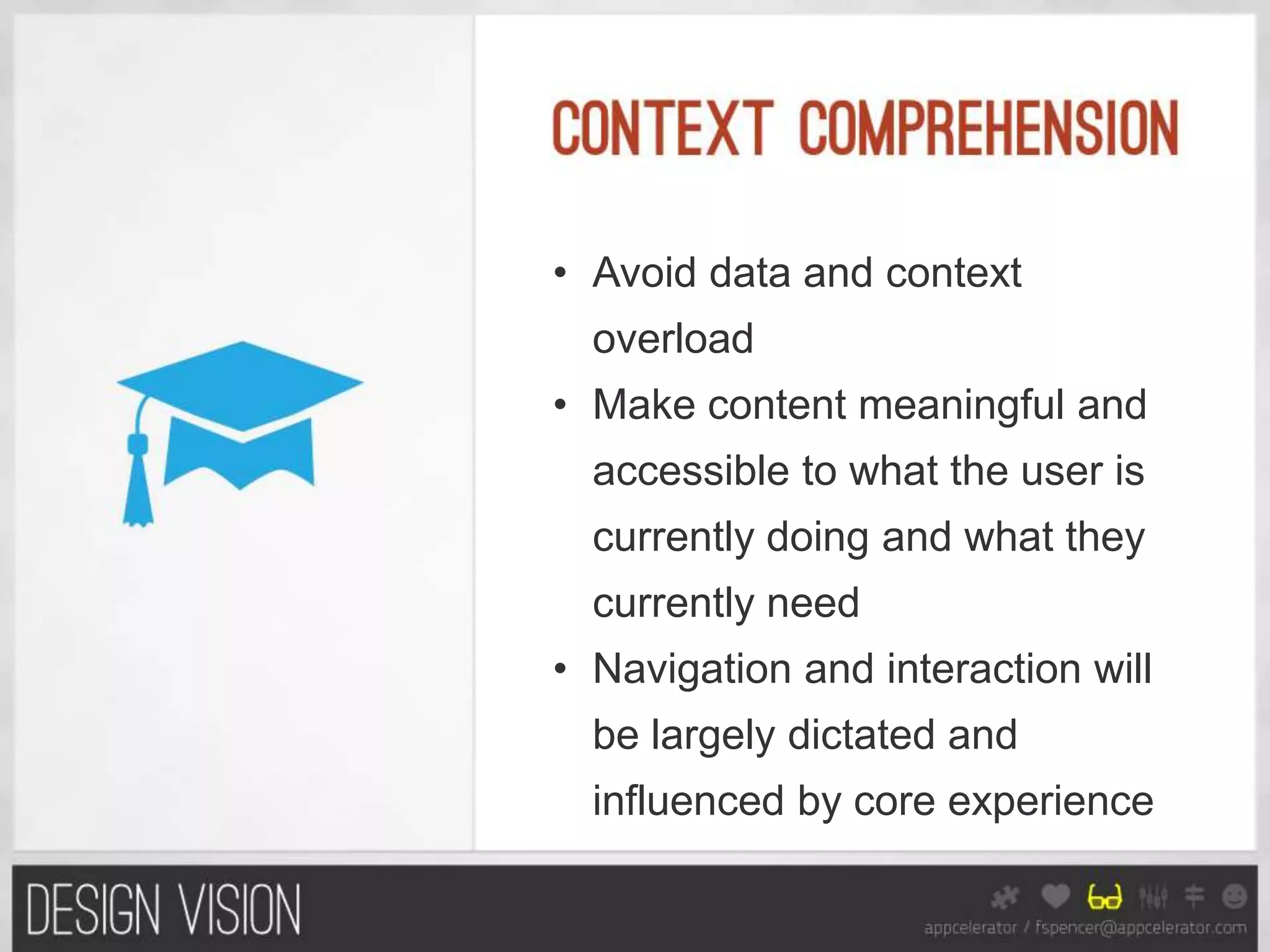 CONTEXT COMPREHENSION

• Avoid data and context overload
• Make content meaningful and accessible to what the user is currently doing and what they currently need
• Navigation and interaction will be largely dictated and influenced by core experience

DESIGN VISION

appcelerator / fspencer@appcelerator.com